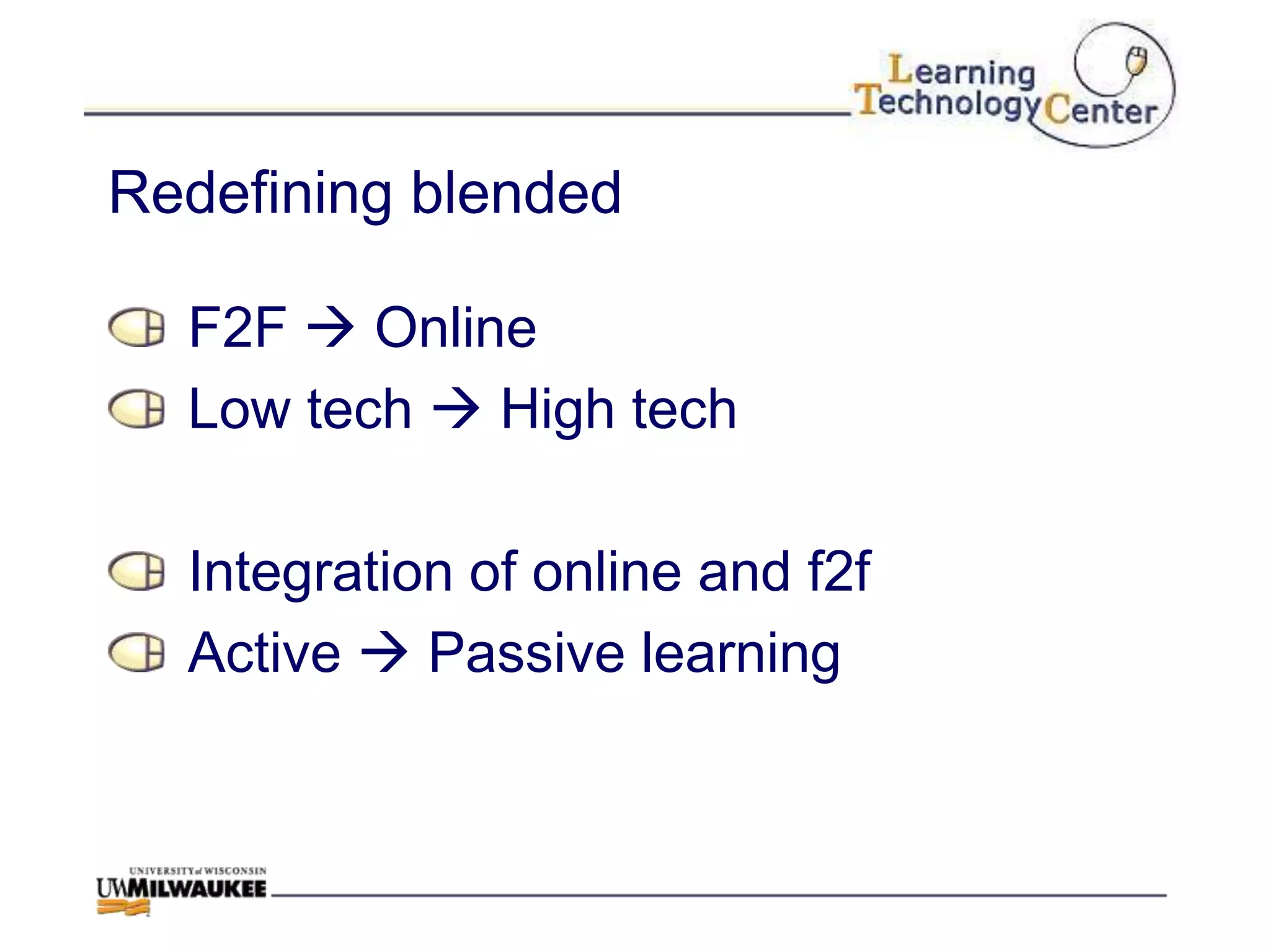 Learning Technology Center

Redefining blended

F2F → Online

Low tech → High tech

Integration of online and f2f

Active → Passive learning

UNIVERSITY of WISCONSIN
UWMILWAUKEE